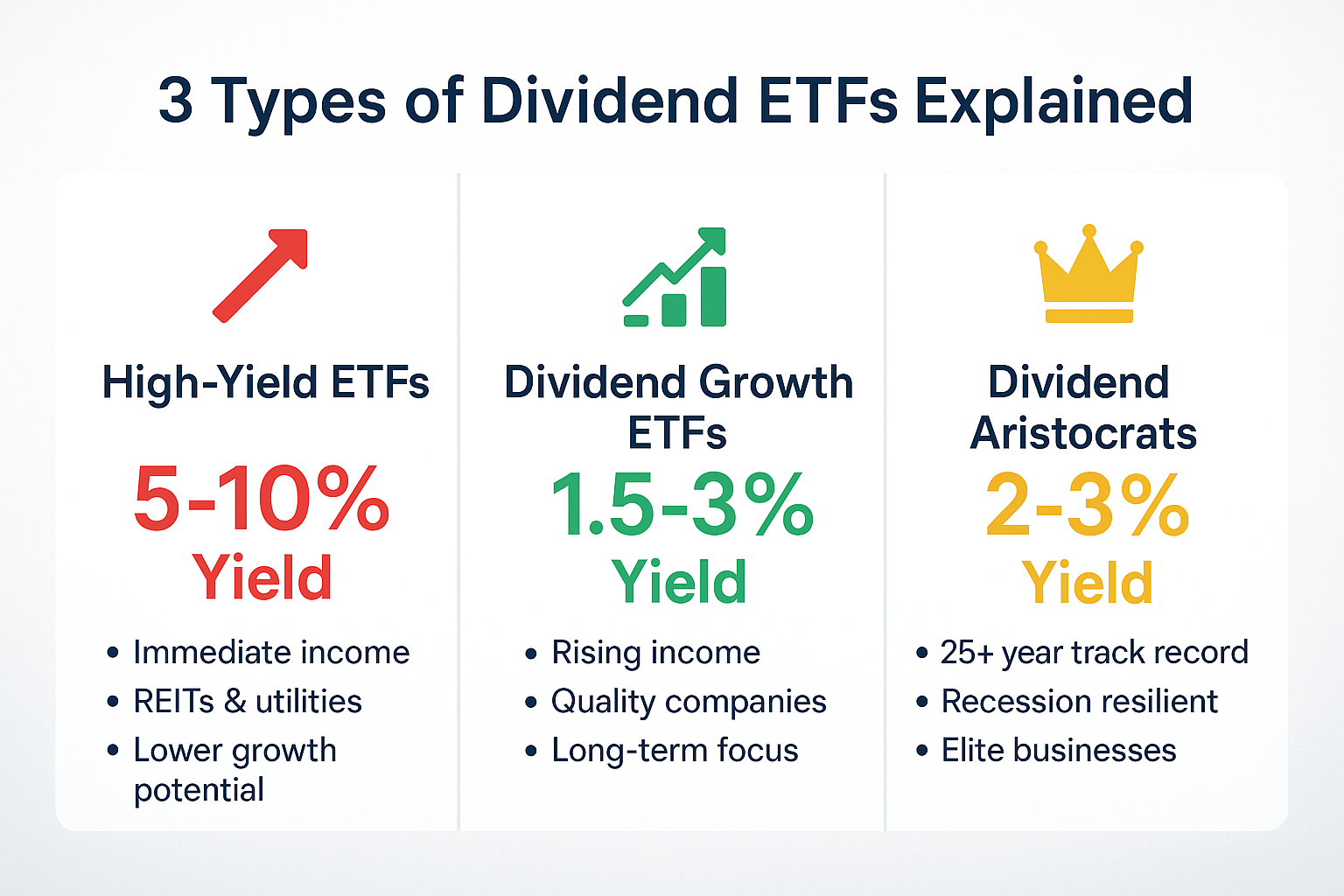 3 Types of Dividend ETFs Explained

High-Yield ETFs

5-10%
Yield

• Immediate income
• REITs & utilities
• Lower growth potential

Dividend Growth ETFs

1.5-3%
Yield

• Rising income
• Quality companies
• Long-term focus

Dividend Aristocrats

2-3%
Yield

• 25+ year track record
• Recession resilient
• Elite businesses